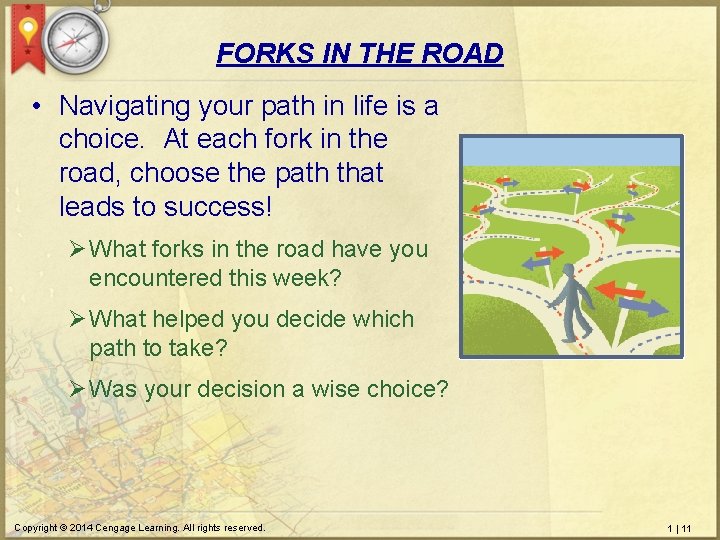 FORKS IN THE ROAD

• Navigating your path in life is a choice. At each fork in the road, choose the path that leads to success!

➢ What forks in the road have you encountered this week?

➢ What helped you decide which path to take?

➢ Was your decision a wise choice?

Copyright © 2014 Cengage Learning. All rights reserved.

1 | 11